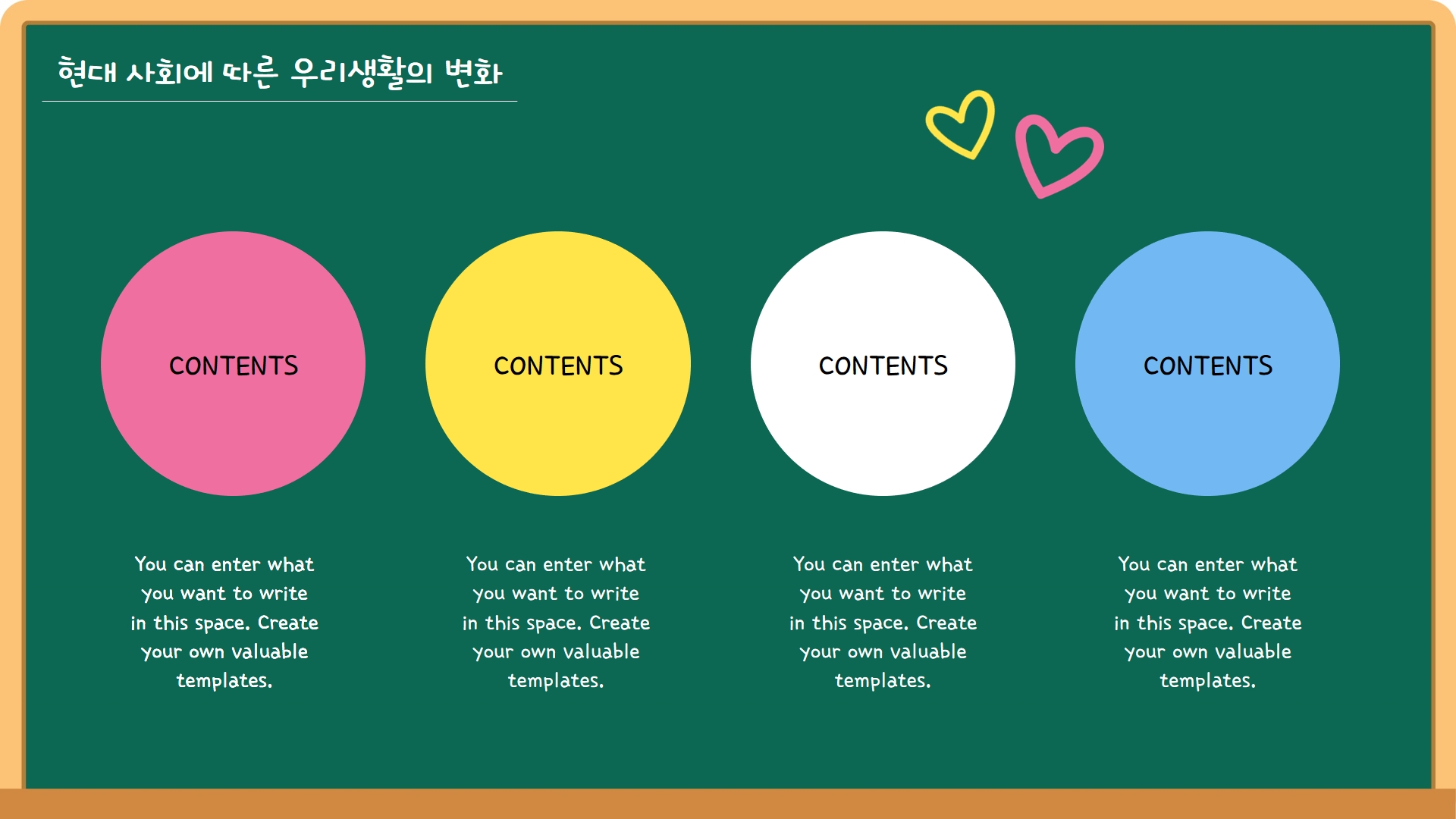 현대 사회에 따른 우리생활의 변화

CONTENTS

CONTENTS

CONTENTS

CONTENTS

You can enter what you want to write in this space. Create your own valuable templates.

You can enter what you want to write in this space. Create your own valuable templates.

You can enter what you want to write in this space. Create your own valuable templates.

You can enter what you want to write in this space. Create your own valuable templates.